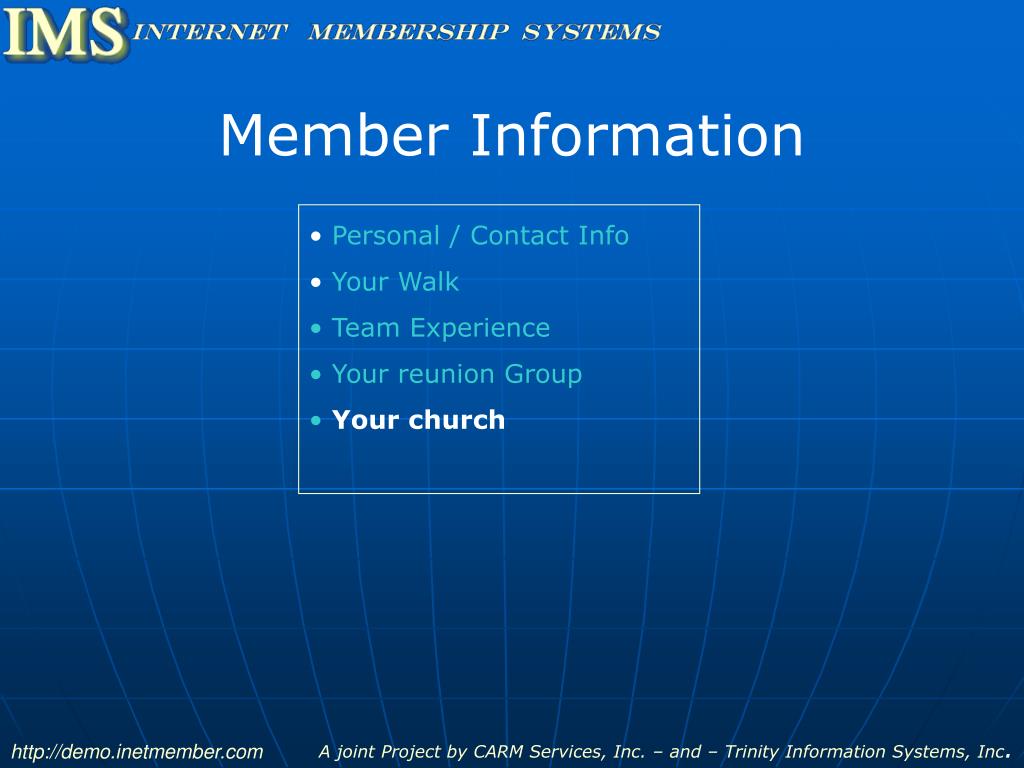 IMS INTERNET MEMBERSHIP SYSTEMS

Member Information

• Personal / Contact Info
• Your Walk
• Team Experience
• Your reunion Group
• Your church

http://demo.inetmember.com A joint Project by CARM Services, Inc. – and – Trinity Information Systems, Inc.